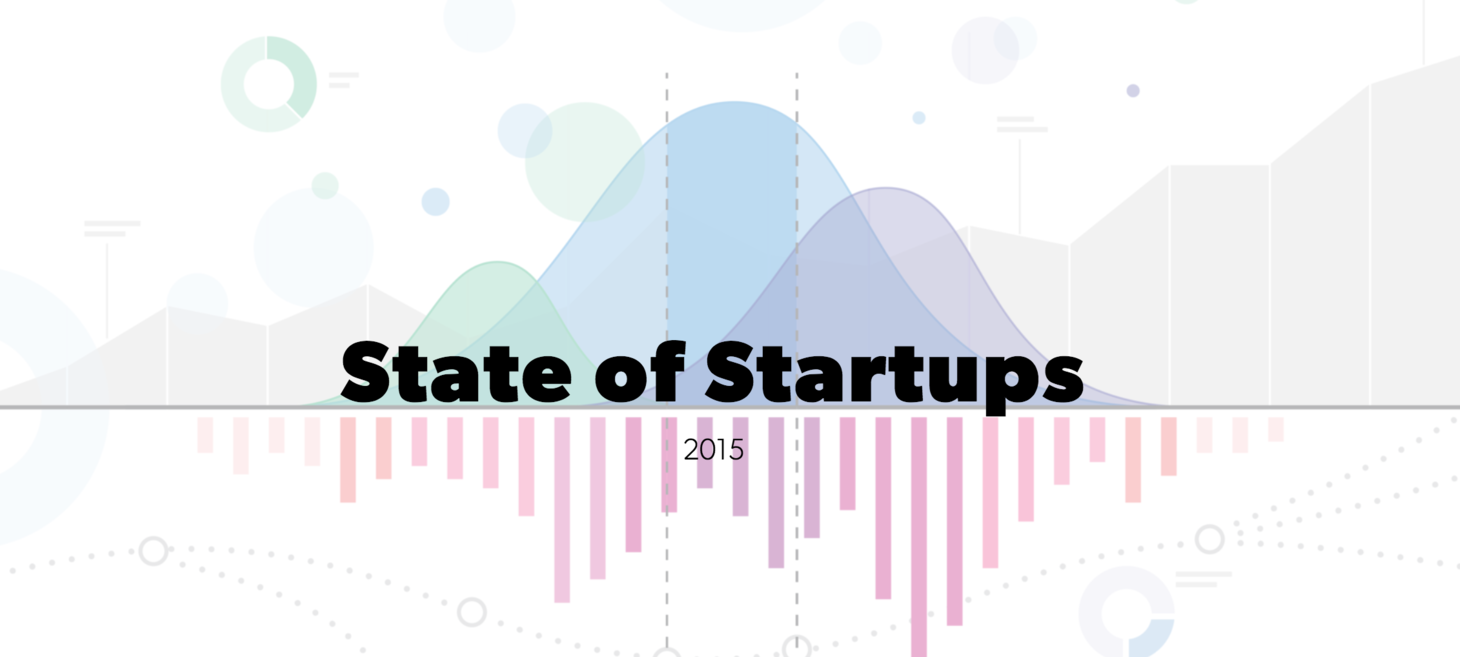 State of Startups

2015